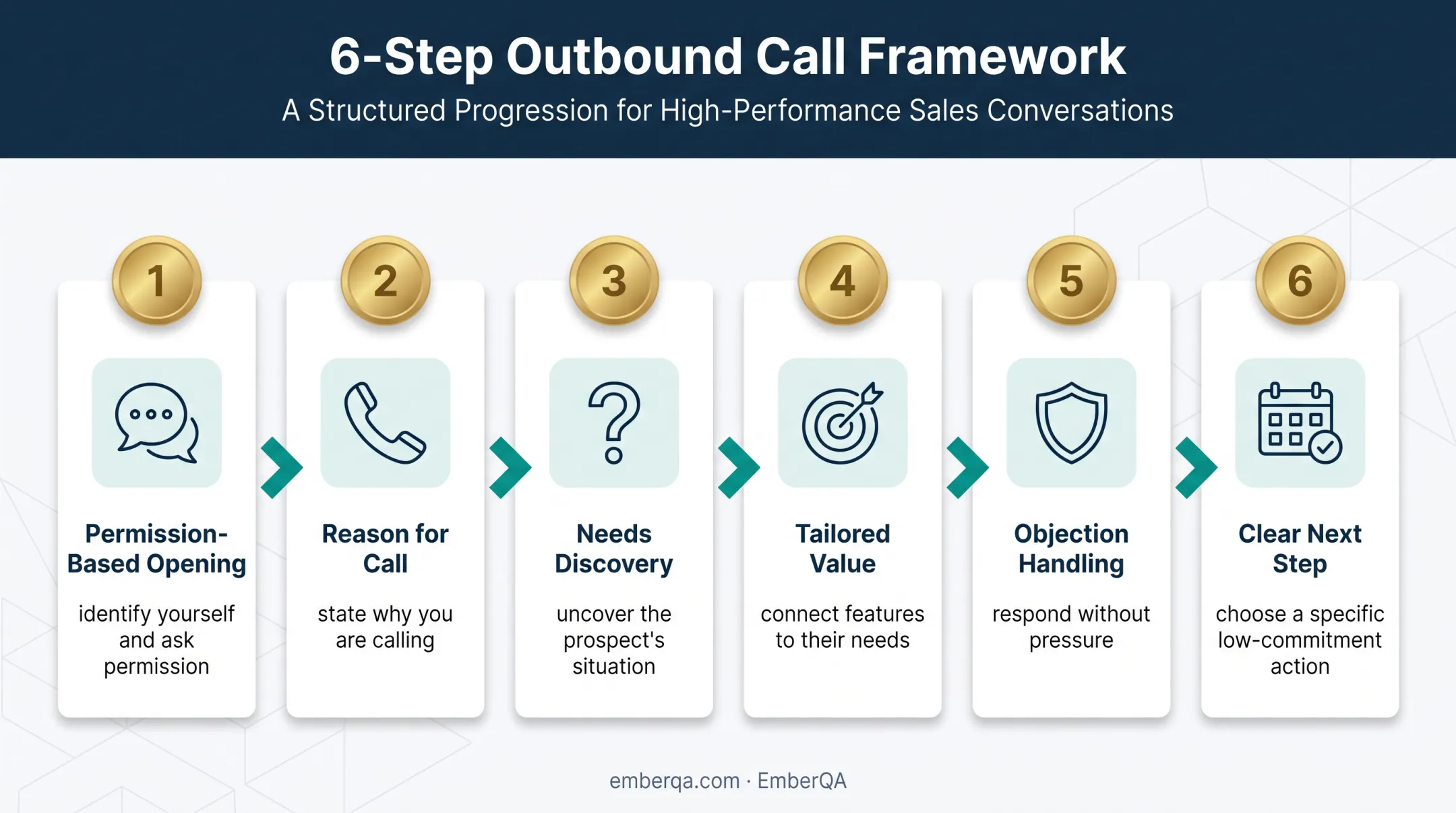 6-Step Outbound Call Framework

A Structured Progression for High-Performance Sales Conversations

1

Permission-Based Opening

identify yourself and ask permission

2

Reason for Call

state why you are calling

3

Needs Discovery

uncover the prospect's situation

4

Tailored Value

connect features to their needs

5

Objection Handling

respond without pressure

6

Clear Next Step

choose a specific low-commitment action

emberqa.com · EmberQA